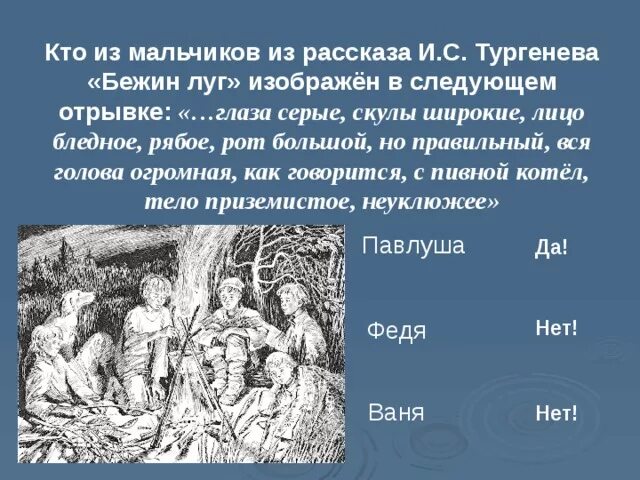 Кто из мальчиков из рассказа И.С. Тургенева «Бежин луг» изображён в следующем отрывке: «…глаза серые, скулы широкие, лицо бледное, рябое, рот большой, но правильный, вся голова огромная, как говорится, с пивной котёл, тело приземистое, неуклюжее»

Павлуша Да!

Федя Нет!

Ваня Нет!